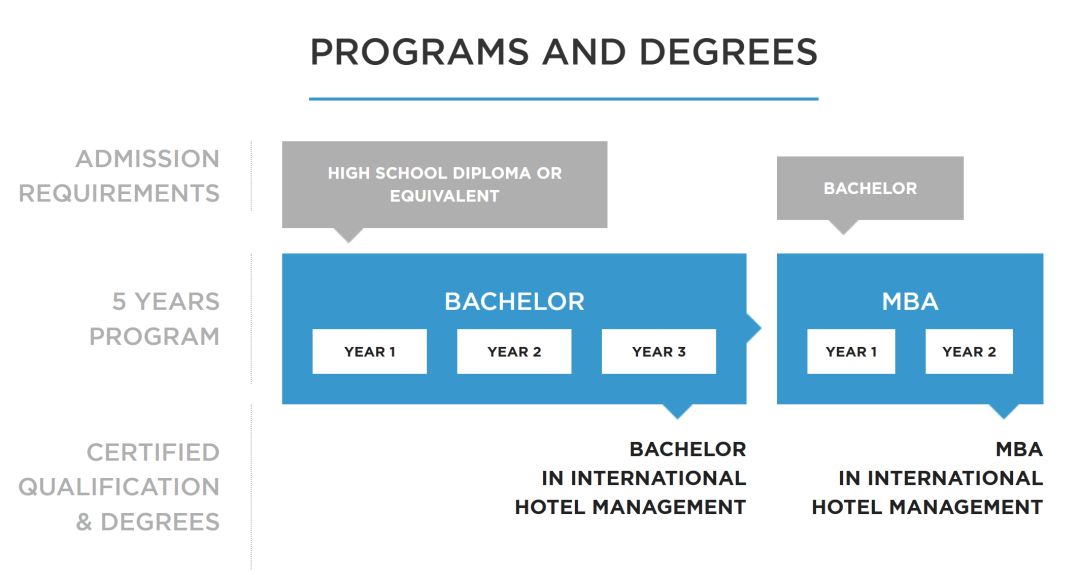 PROGRAMS AND DEGREES

ADMISSION REQUIREMENTS

HIGH SCHOOL DIPLOMA OR EQUIVALENT

BACHELOR

5 YEARS PROGRAM

BACHELOR

YEAR 1

YEAR 2

YEAR 3

MBA

YEAR 1

YEAR 2

CERTIFIED QUALIFICATION & DEGREES

BACHELOR IN INTERNATIONAL HOTEL MANAGEMENT

MBA IN INTERNATIONAL HOTEL MANAGEMENT